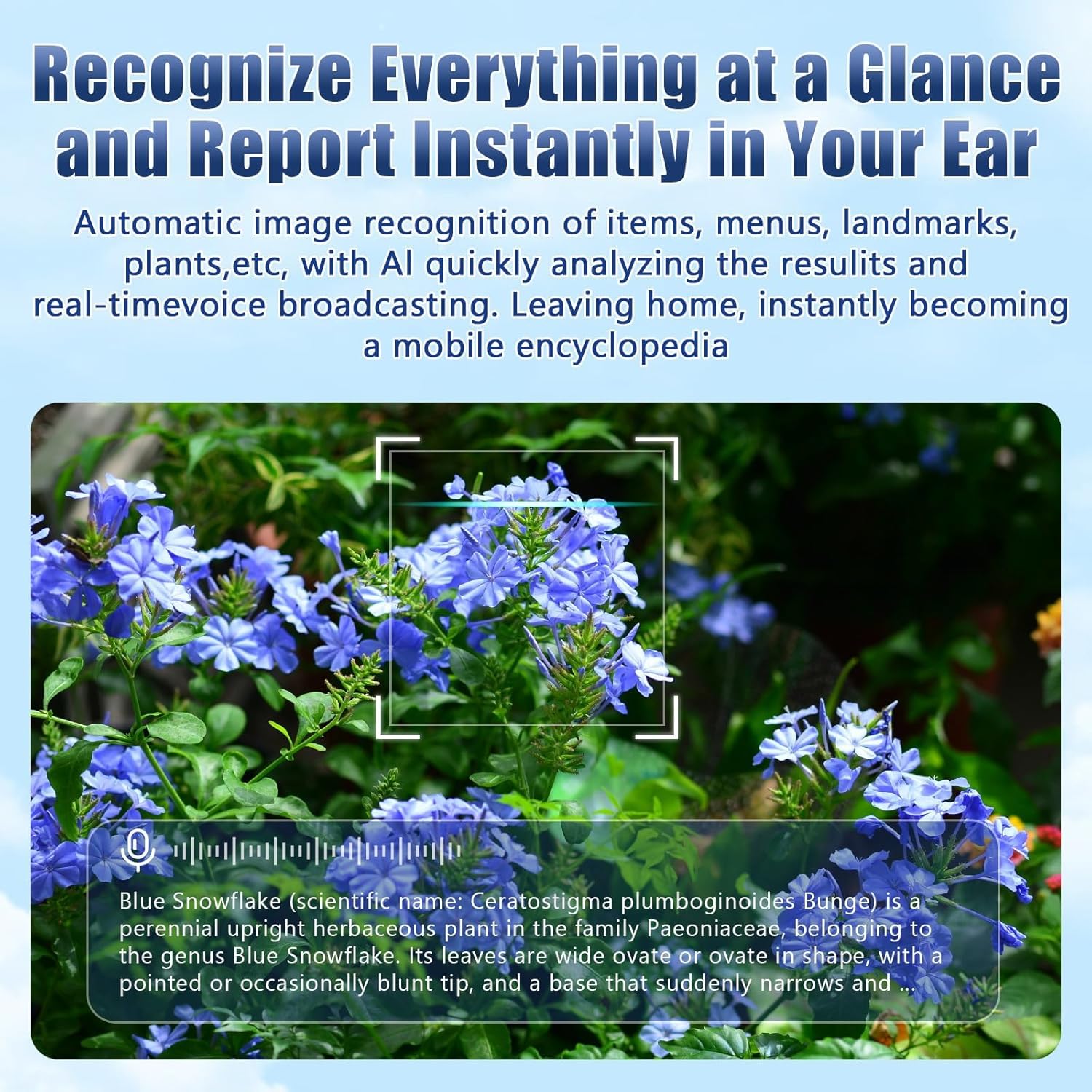 Recognize Everything at a Glance and Report Instantly in Your Ear

Automatic image recognition of items, menus, landmarks, plants,etc, with AI quickly analyzing the resulits and real-timevoice broadcasting. Leaving home, instantly becoming a mobile encyclopedia

Blue Snowflake (scientific name: Ceratostigma plumboginoides Bunge) is a perennial upright herbaceous plant in the family Paeoniaceae, belonging to the genus Blue Snowflake. Its leaves are wide ovate or ovate in shape, with a pointed or occasionally blunt tip, and a base that suddenly narrows and ...